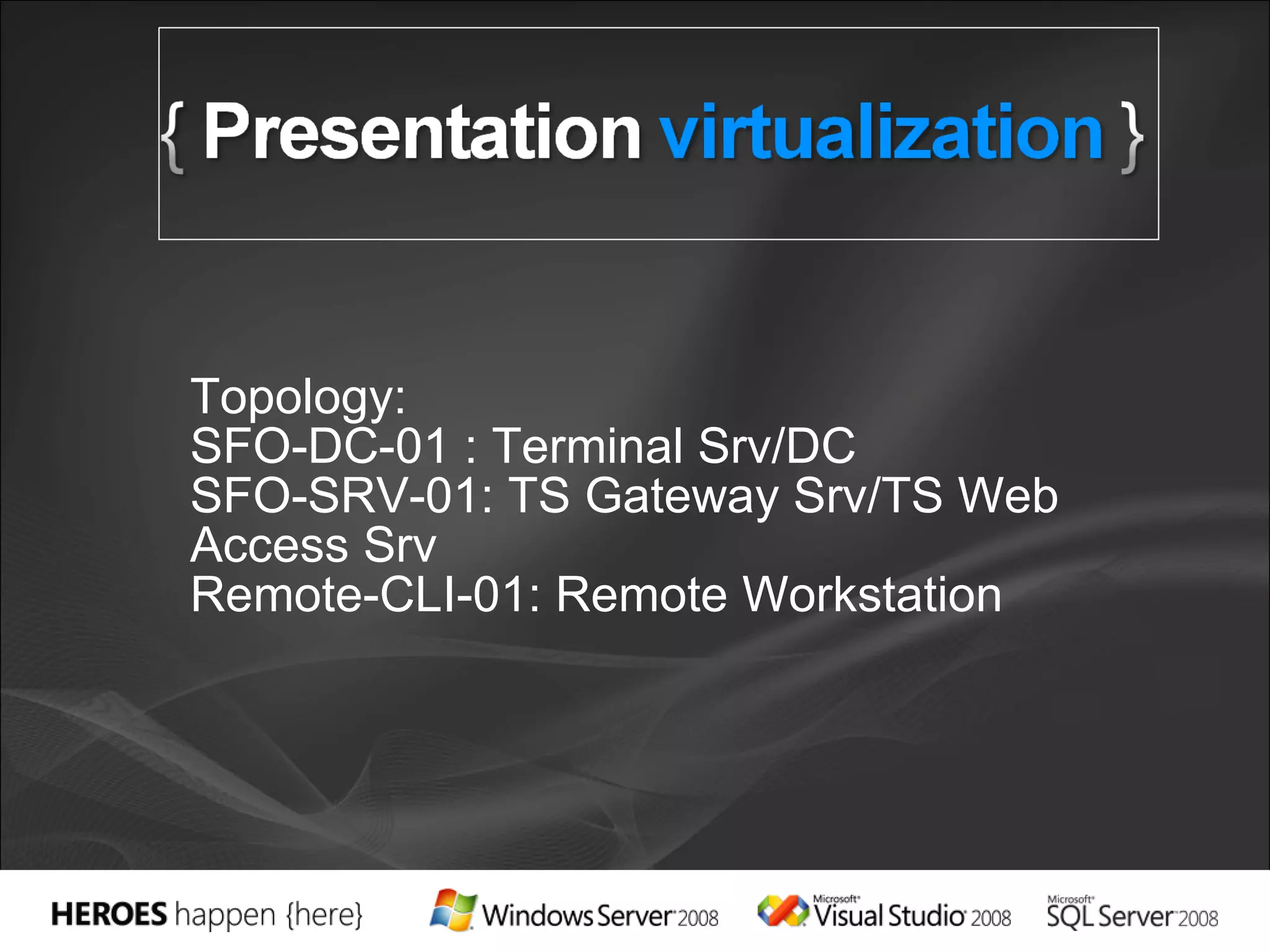 { Presentation virtualization }

Topology:
SFO-DC-01 : Terminal Srv/DC
SFO-SRV-01: TS Gateway Srv/TS Web Access Srv
Remote-CLI-01: Remote Workstation

HEROES happen {here}
Windows Server 2008
Microsoft Visual Studio 2008
Microsoft SQL Server 2008